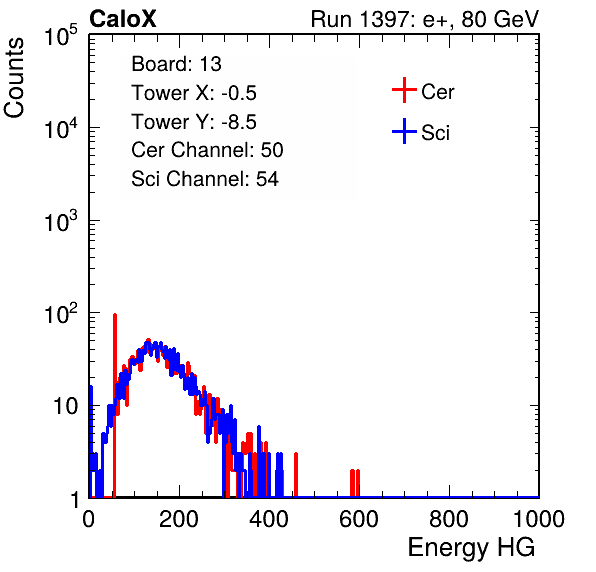 CaloX

Run 1397: e+, 80 GeV

Counts

$10^5$

$10^4$

$10^3$

$10^2$

10

1

Board: 13
Tower X: -0.5
Tower Y: -8.5
Cer Channel: 50
Sci Channel: 54

Cer
Sci

0 200 400 600 800 1000

Energy HG